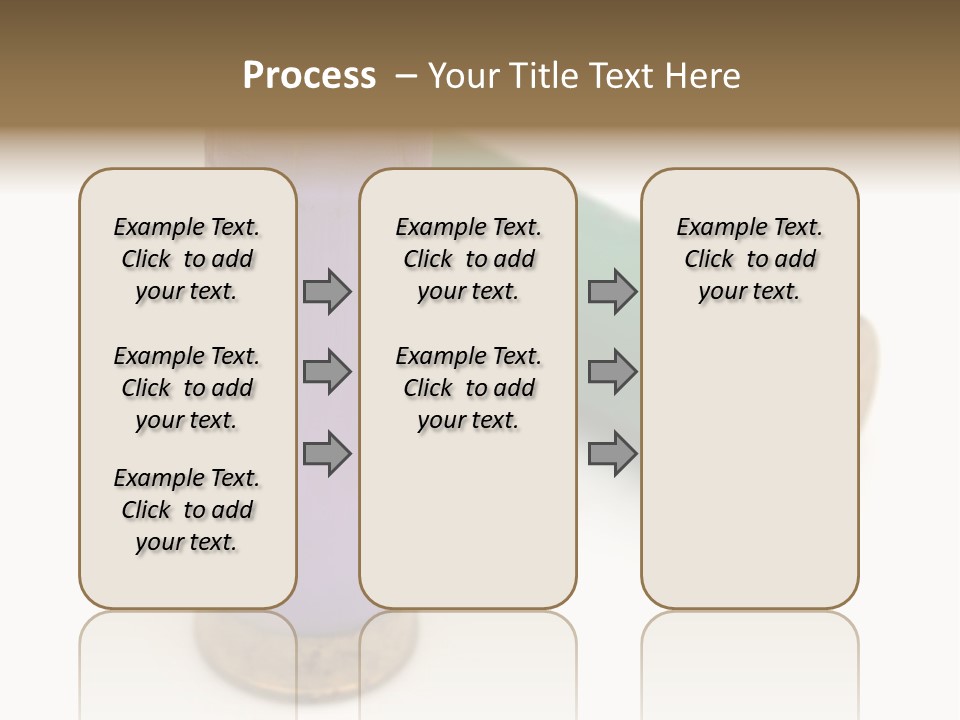 Process – Your Title Text Here

Example Text. Click to add your text.

Example Text. Click to add your text.

Example Text. Click to add your text.

Example Text. Click to add your text.

Example Text. Click to add your text.

Example Text. Click to add your text.